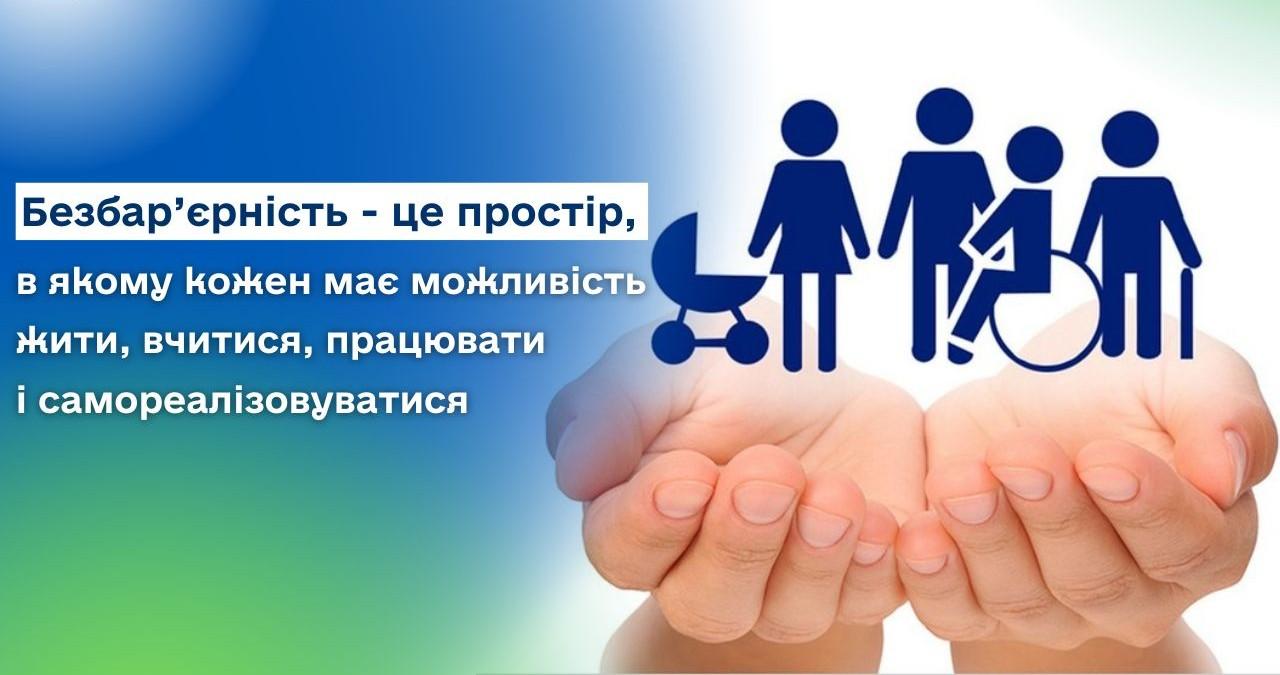 Безбар’єрність - це простір,
в якому кожен має можливість жити, вчитися, працювати і самореалізовуватися